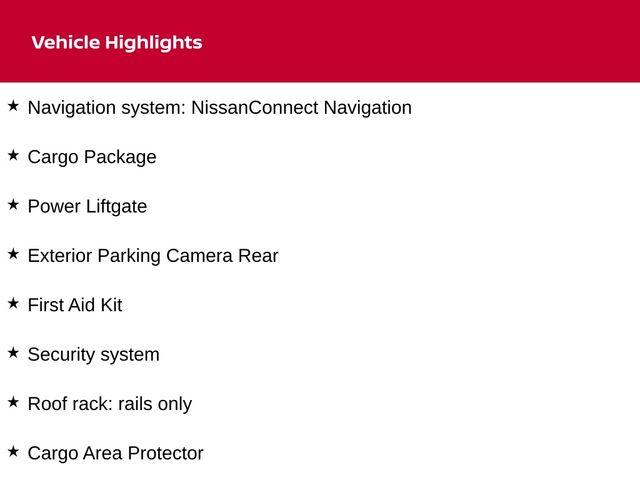 Vehicle Highlights

★ Navigation system: NissanConnect Navigation

★ Cargo Package

★ Power Liftgate

★ Exterior Parking Camera Rear

★ First Aid Kit

★ Security system

★ Roof rack: rails only

★ Cargo Area Protector